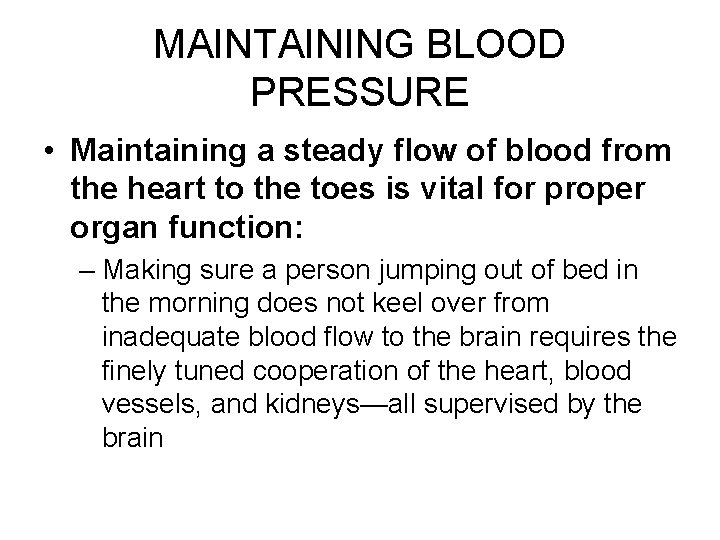 MAINTAINING BLOOD PRESSURE

• Maintaining a steady flow of blood from the heart to the toes is vital for proper organ function:

– Making sure a person jumping out of bed in the morning does not keel over from inadequate blood flow to the brain requires the finely tuned cooperation of the heart, blood vessels, and kidneys—all supervised by the brain